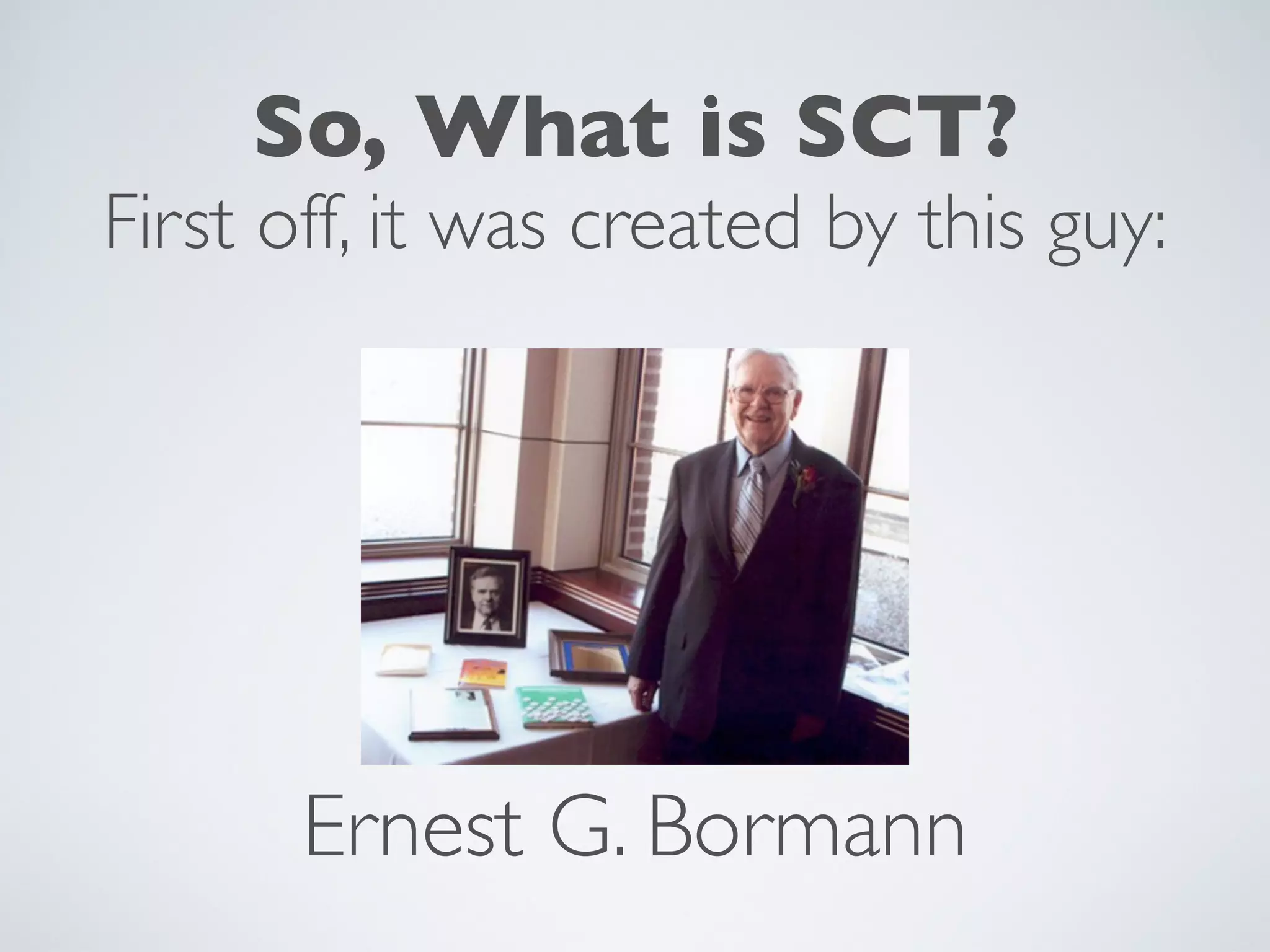 So, What is SCT?
First off, it was created by this guy:

Ernest G. Bormann